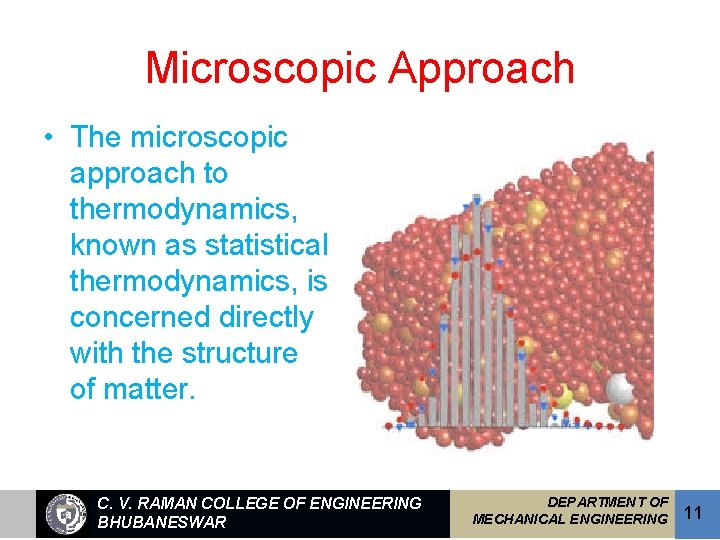 Microscopic Approach

• The microscopic approach to thermodynamics, known as statistical thermodynamics, is concerned directly with the structure of matter.

C. V. RAMAN COLLEGE OF ENGINEERING BHUBANESWAR

DEPARTMENT OF MECHANICAL ENGINEERING

11